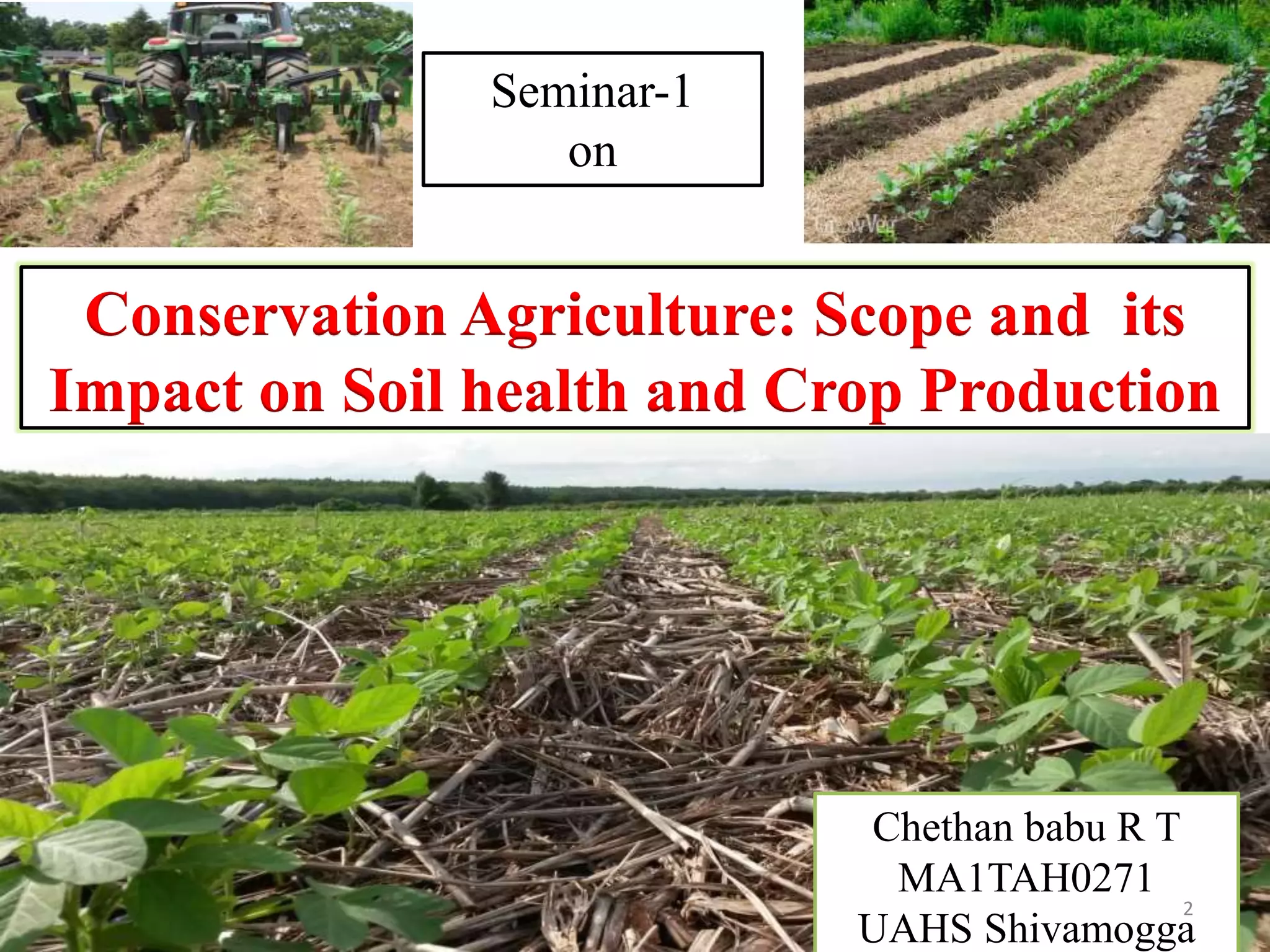 Seminar-1
on

Conservation Agriculture: Scope and its Impact on Soil health and Crop Production

Chethan babu R T
MA1TAH0271
UAHS Shivamogga

2